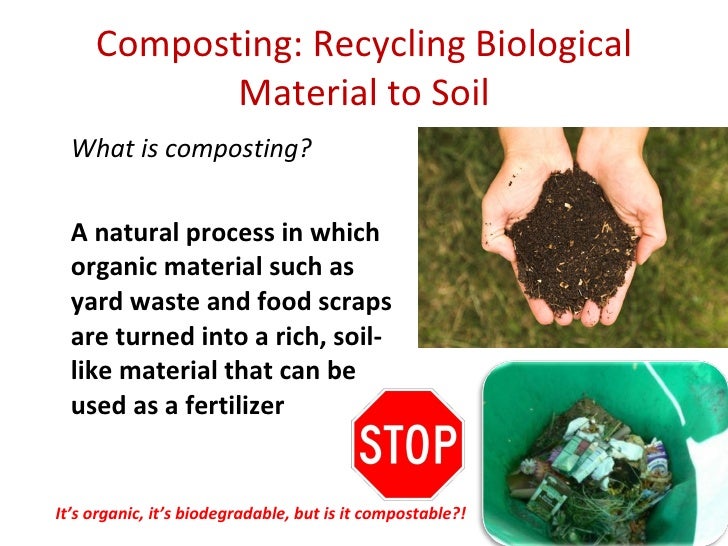 Composting: Recycling Biological Material to Soil

What is composting?

A natural process in which organic material such as yard waste and food scraps are turned into a rich, soil-like material that can be used as a fertilizer

STOP

It's organic, it's biodegradable, but is it compostable?!